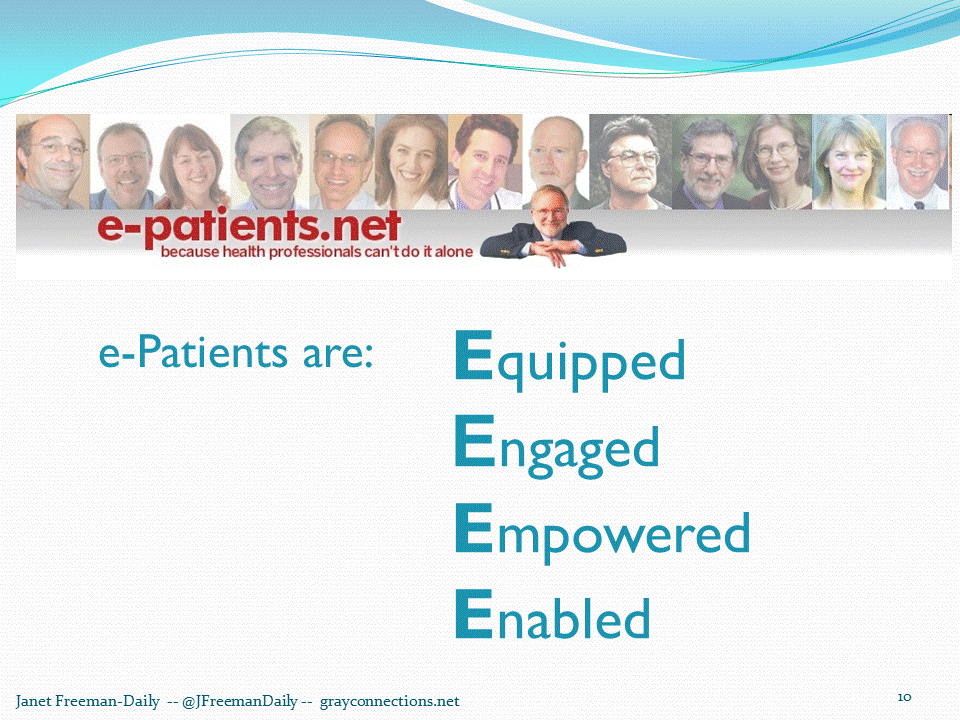 e-patients.net
because health professionals can't do it alone

e-Patients are:

Equipped
Engaged
Empowered
Enabled

Janet Freeman-Daily -- @JFreemanDaily -- grayconnections.net

10